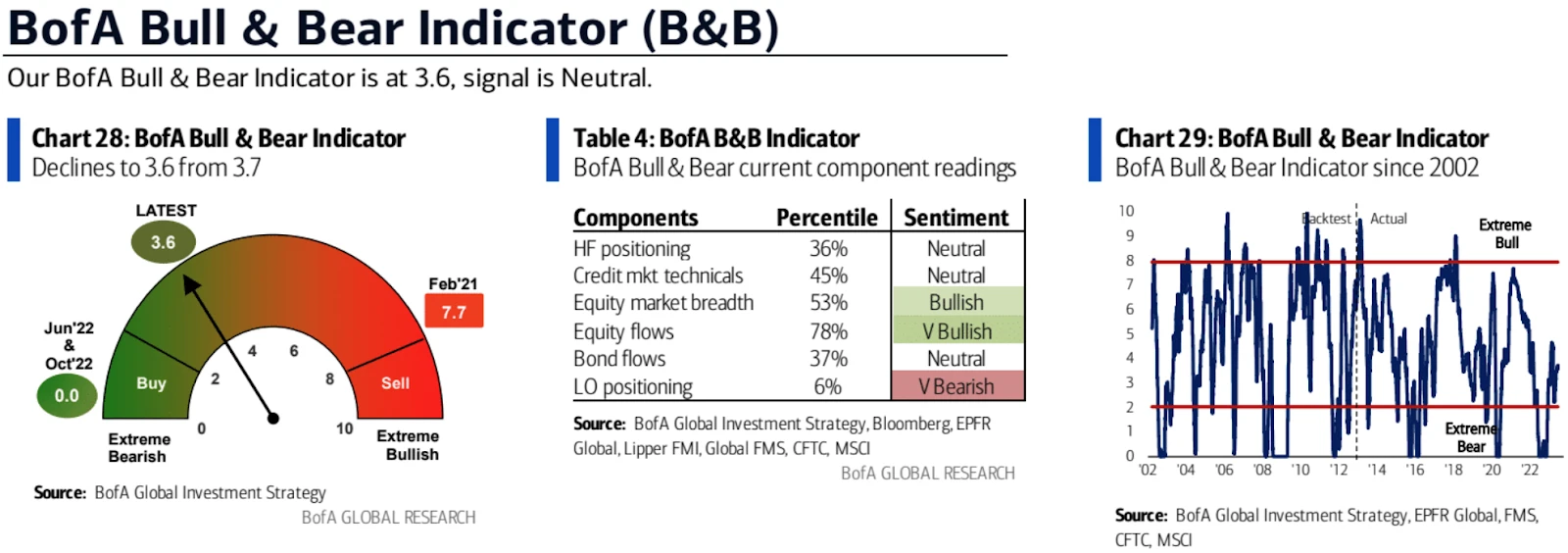 BofA Bull & Bear Indicator (B&B)

Our BofA Bull & Bear Indicator is at 3.6, signal is Neutral.

Chart 28: BofA Bull & Bear Indicator
Declines to 3.6 from 3.7

LATEST
3.6
Feb'21
7.7
Jun'22 & Oct'22
0.0
Buy
Sell
0 2 4 6 8 10
Extreme Bearish
Extreme Bullish

Source: BofA Global Investment Strategy
BofA GLOBAL RESEARCH

Table 4: BofA B&B Indicator
BofA Bull & Bear current component readings

| Components | Percentile | Sentiment |
|---|---|---|
| HF positioning | 36% | Neutral |
| Credit mkt technicals | 45% | Neutral |
| Equity market breadth | 53% | Bullish |
| Equity flows | 78% | V Bullish |
| Bond flows | 37% | Neutral |
| LO positioning | 6% | V Bearish |

Source: BofA Global Investment Strategy, Bloomberg, EPFR Global, Lipper FMI, Global FMS, CFTC, MSCI
BofA GLOBAL RESEARCH

Chart 29: BofA Bull & Bear Indicator
BofA Bull & Bear Indicator since 2002

10 9 8 7 6 5 4 3 2 1 0
Backtest Actual
Extreme Bull
Extreme Bear
'02 '04 '06 '08 '10 '12 '14 '16 '18 '20 '22

Source: BofA Global Investment Strategy, EPFR Global, FMS, CFTC, MSCI